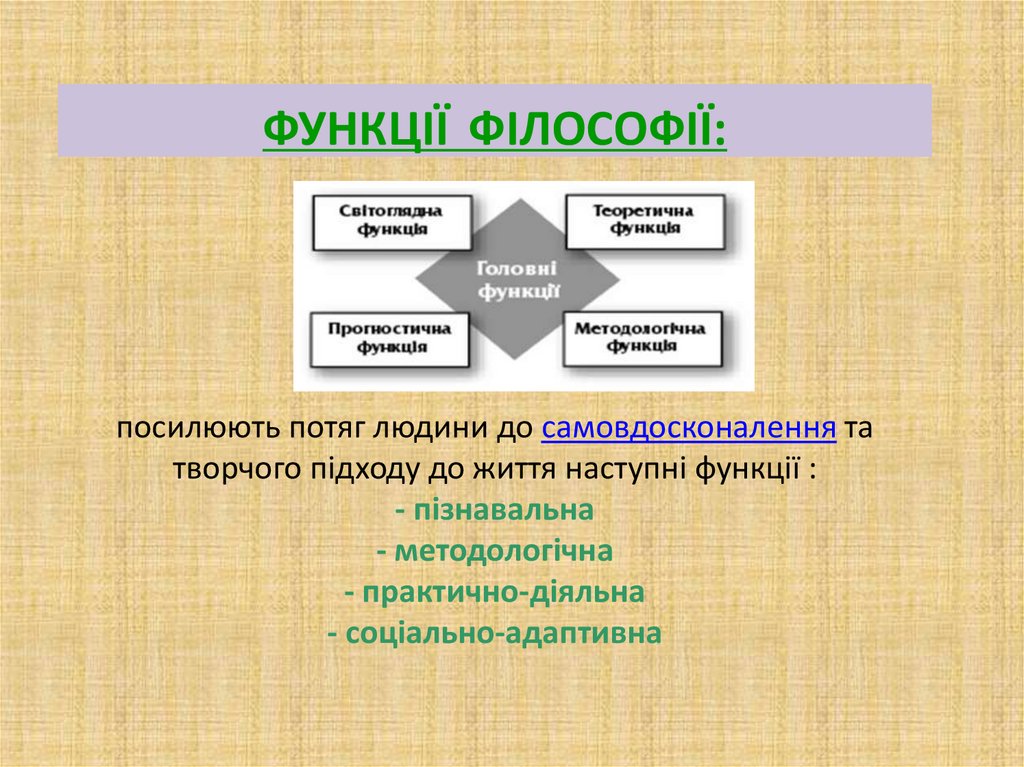 ФУНКЦІЇ ФІЛОСОФІЇ:

Світоглядна функція

Теоретична функція

Головні функції

Прогностична функція

Методологічна функція

посилюють потяг людини до самовдосконалення та творчого підходу до життя наступні функції :
- пізнавальна
- методологічна
- практично-діяльна
- соціально-адаптивна